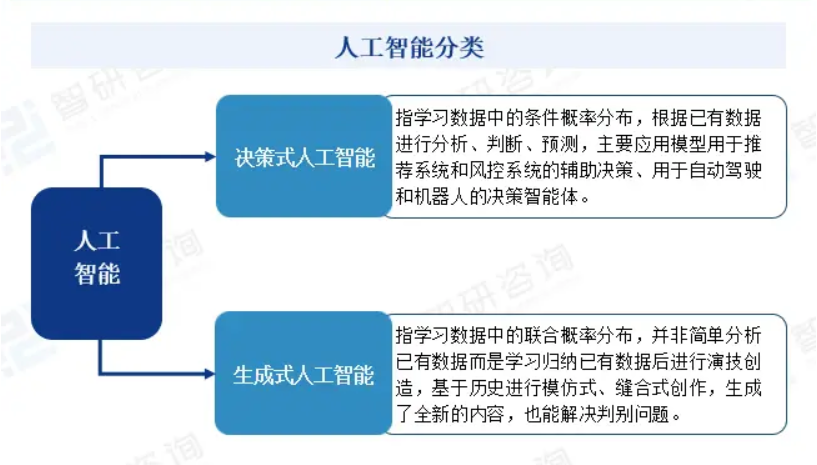 人工智能分类

人工智能

决策式人工智能

指学习数据中的条件概率分布，根据已有数据进行分析、判断、预测，主要应用模型用于推荐系统和风控系统的辅助决策、用于自动驾驶和机器人的决策智能体。

生成式人工智能

指学习数据中的联合概率分布，并非简单分析已有数据而是学习归纳已有数据后进行演技创造，基于历史进行模仿式、缝合式创作，生成了全新的内容，也能解决判别问题。

智研咨询